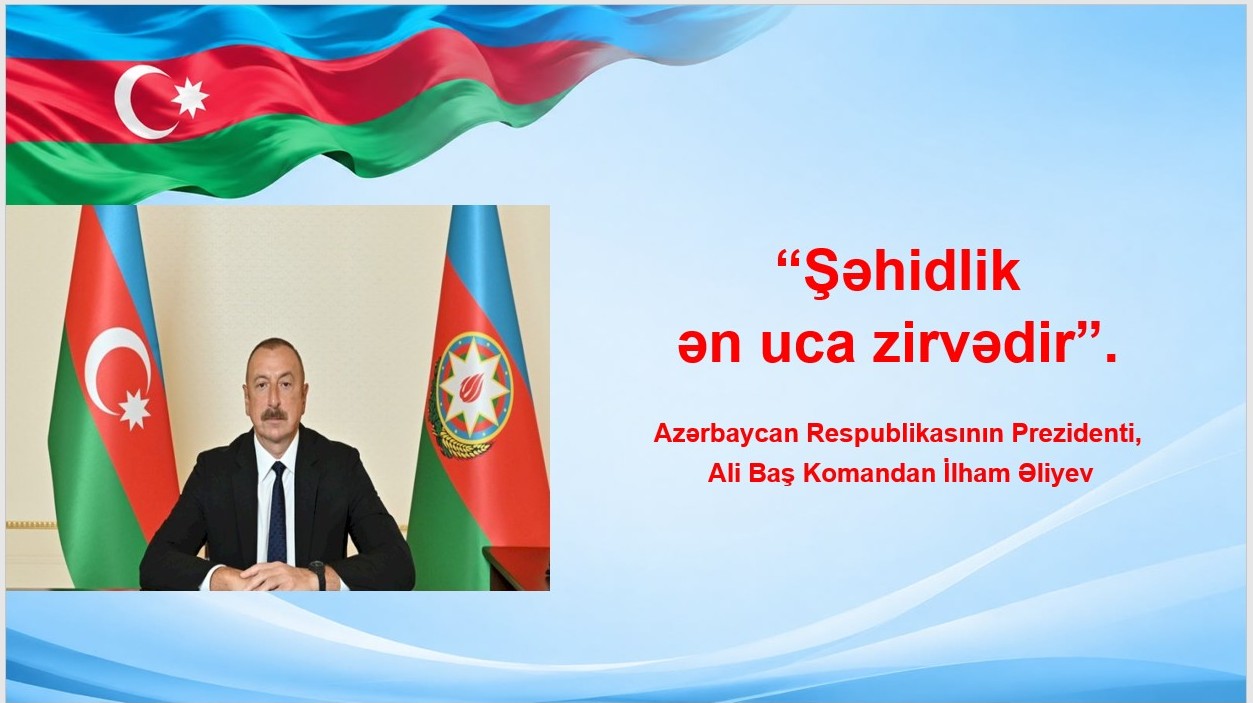 “Şəhidlik ən uca zirvədir”.

Azərbaycan Respublikasının Prezidenti, Ali Baş Komandan İlham Əliyev